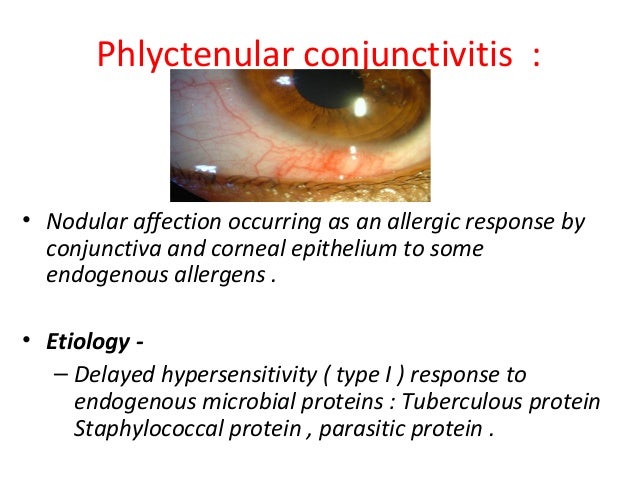 Phlyctenular conjunctivitis :

• Nodular affection occurring as an allergic response by conjunctiva and corneal epithelium to some endogenous allergens .

• Etiology -
– Delayed hypersensitivity ( type I ) response to endogenous microbial proteins : Tuberculous protein Staphylococcal protein , parasitic protein .